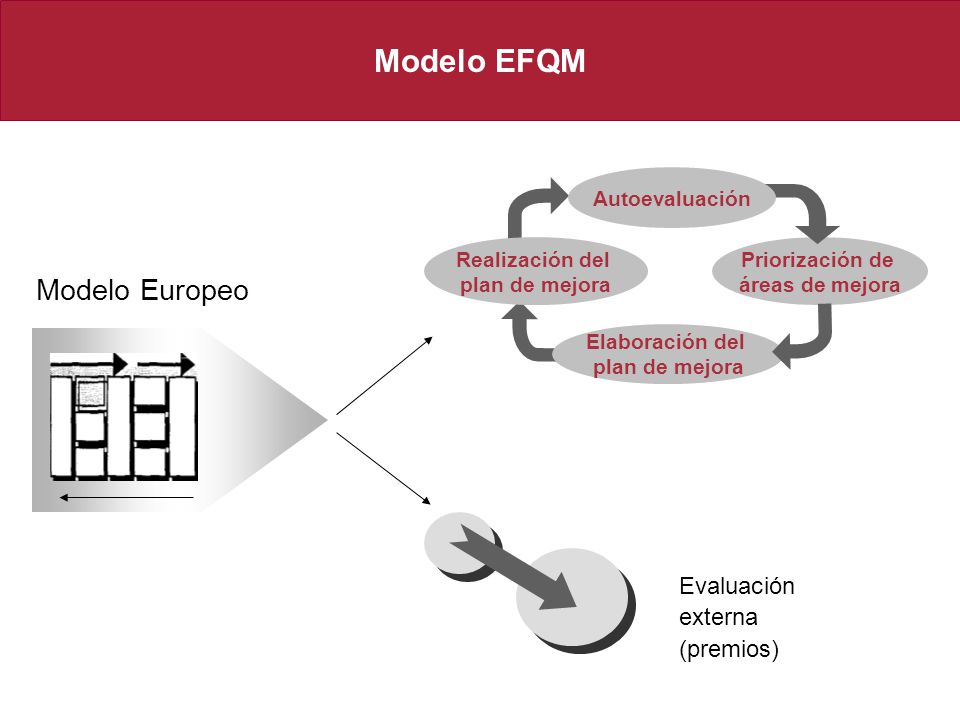 Modelo EFQM

Modelo Europeo

Autoevaluación

Priorización de áreas de mejora

Elaboración del plan de mejora

Realización del plan de mejora

Evaluación externa (premios)